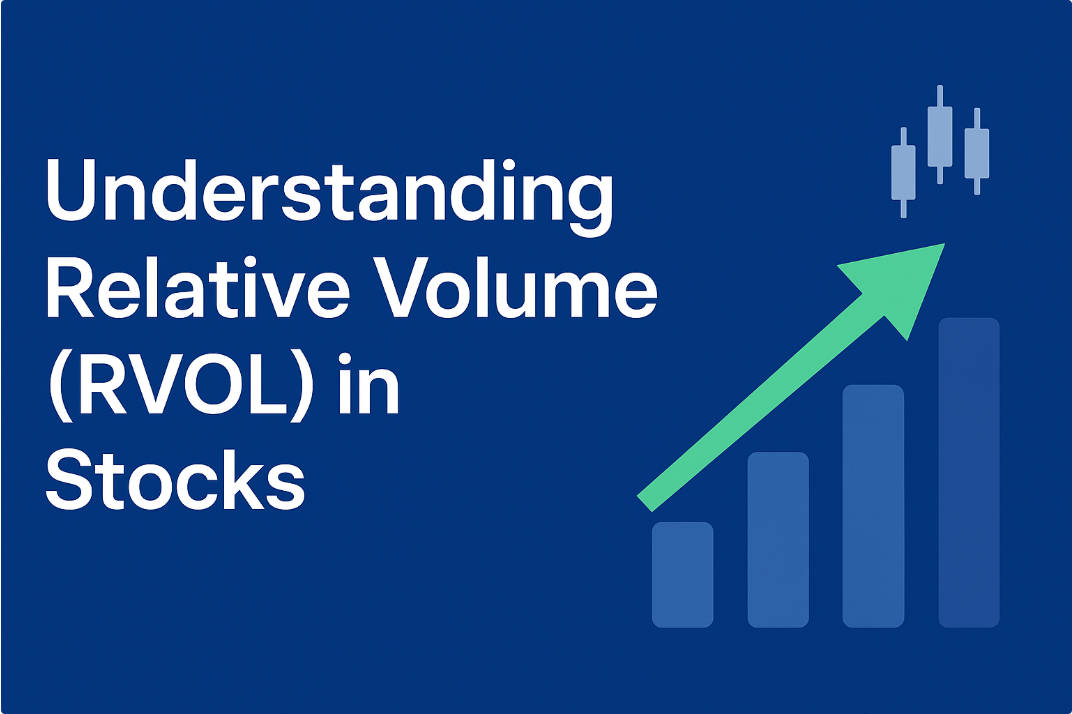 Understanding Relative Volume (RVOL) in Stocks